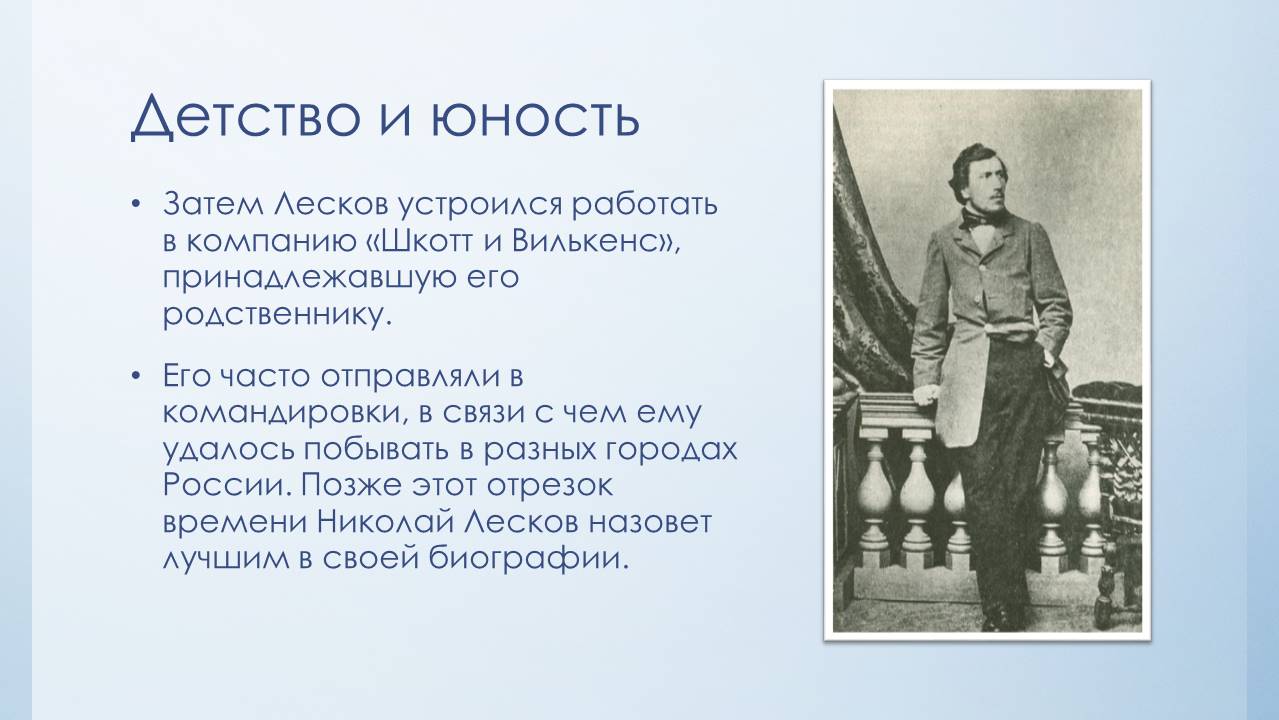 Детство и юность

• Затем Лесков устроился работать в компанию «Шкотт и Вилькенс», принадлежавшую его родственнику.

• Его часто отправляли в командировки, в связи с чем ему удалось побывать в разных городах России. Позже этот отрезок времени Николай Лесков назовет лучшим в своей биографии.